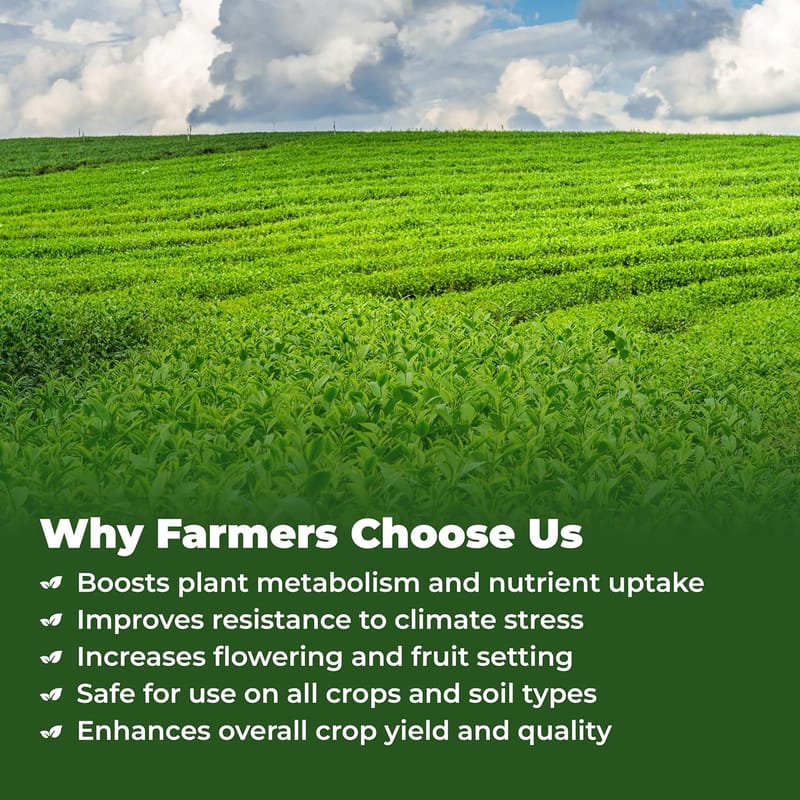 Why Farmers Choose Us

Boosts plant metabolism and nutrient uptake
Improves resistance to climate stress
Increases flowering and fruit setting
Safe for use on all crops and soil types
Enhances overall crop yield and quality